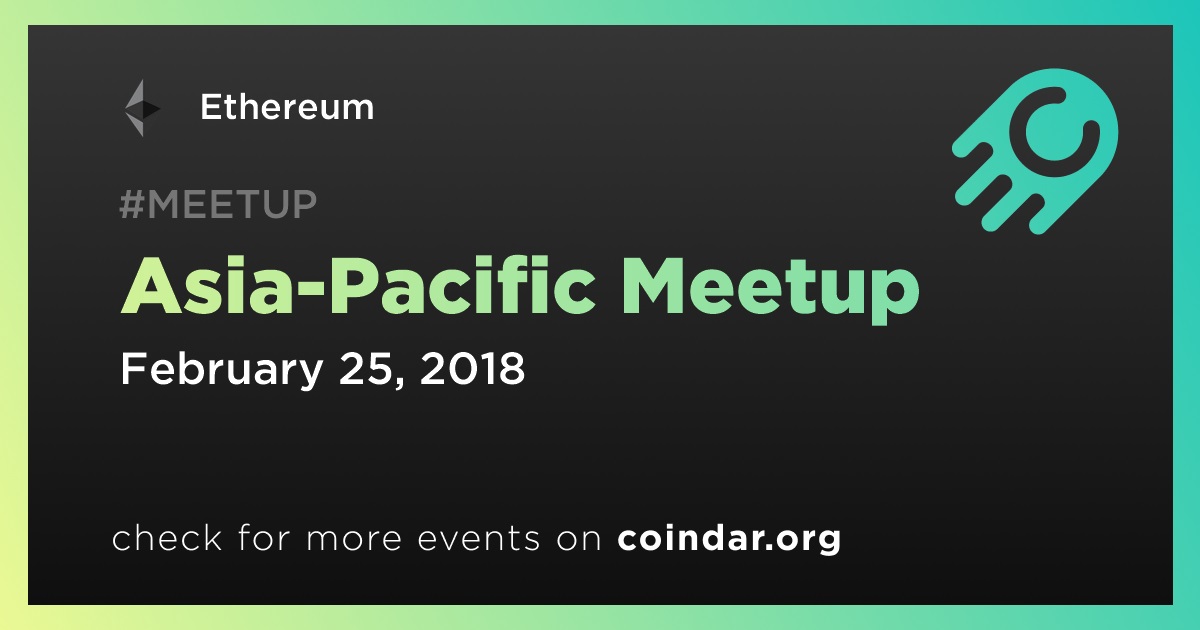 Ethereum

#MEETUP

Asia-Pacific Meetup

February 25, 2018

check for more events on coindar.org